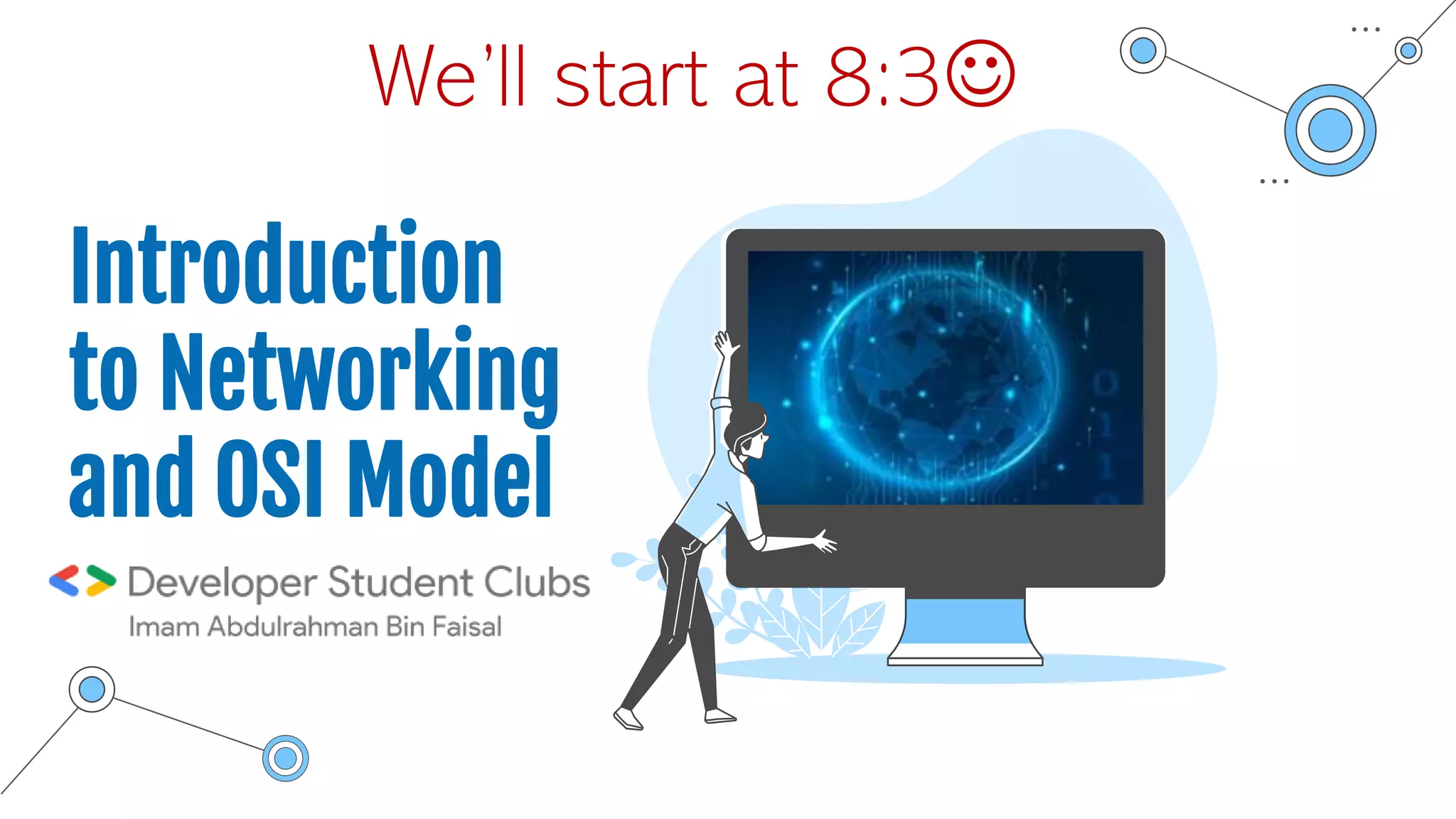 We'll start at 8:3☺

Introduction to Networking and OSI Model

Developer Student Clubs
Imam Abdulrahman Bin Faisal